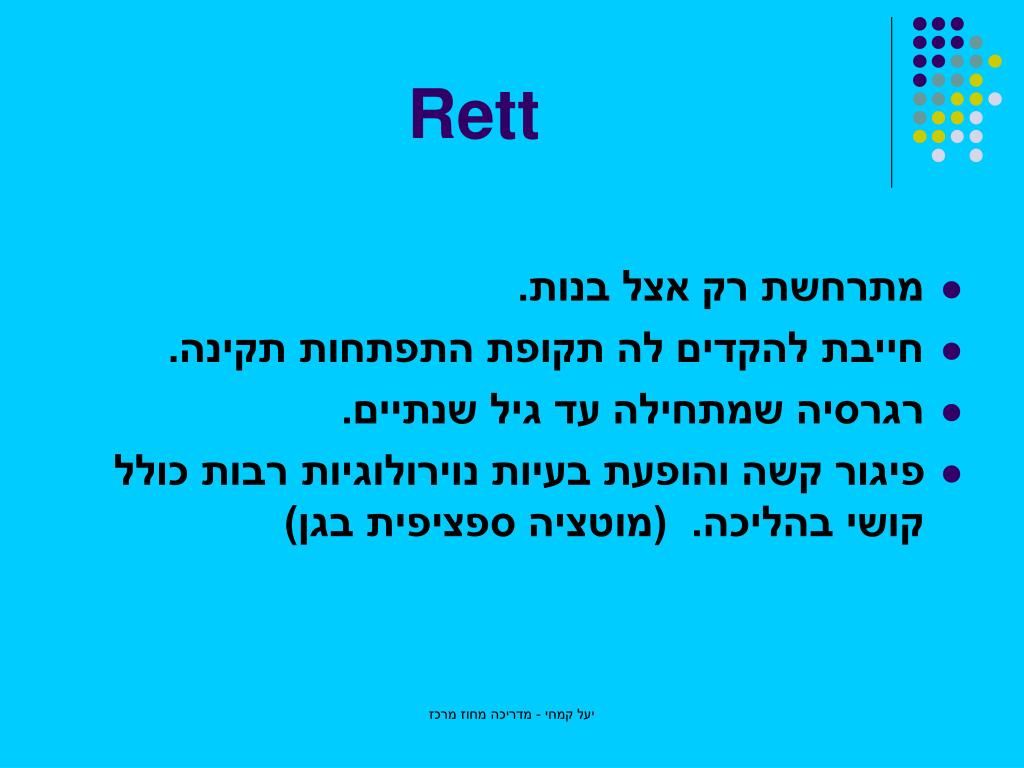 Rett

- מתרחשת רק אצל בנות.
- חייבת להקדים לה תקופת התפתחות תקינה.
- רגרסיה שמתחילה עד גיל שנתיים.
- פיגור קשה והופעת בעיות נוירולוגיות רבות כולל קושי בהליכה. (מוטציה ספציפית בגן)

יעל קמחי - מדריכה מחוז מרכז